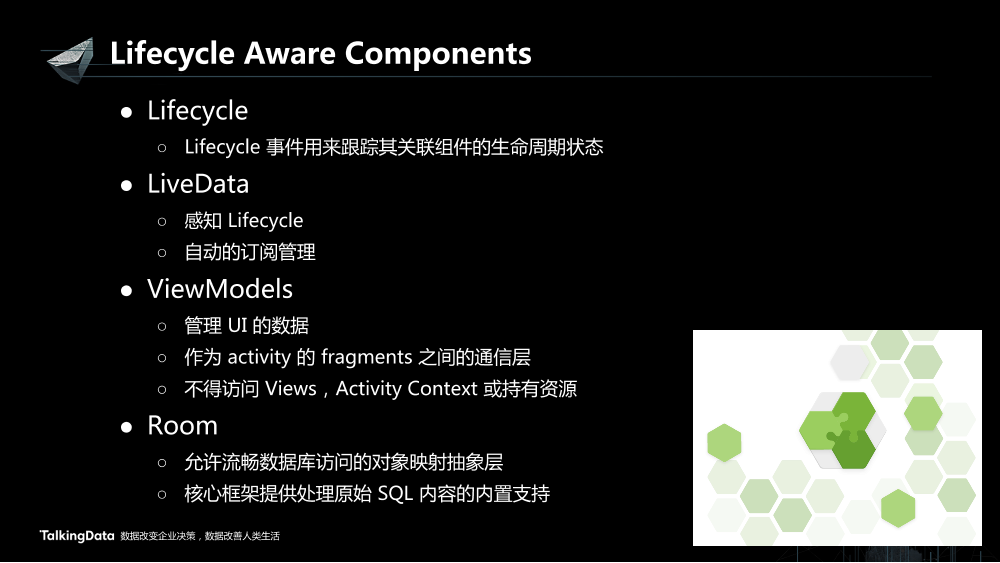 Lifecycle Aware Components

● Lifecycle
 ○ Lifecycle 事件用来跟踪其关联组件的生命周期状态
● LiveData
 ○ 感知 Lifecycle
 ○ 自动的订阅管理
● ViewModels
 ○ 管理 UI 的数据
 ○ 作为 activity 的 fragments 之间的通信层
 ○ 不得访问 Views，Activity Context 或持有资源
● Room
 ○ 允许流畅数据库访问的对象映射抽象层
 ○ 核心框架提供处理原始 SQL 内容的内置支持

TalkingData 数据改变企业决策，数据改善人类生活